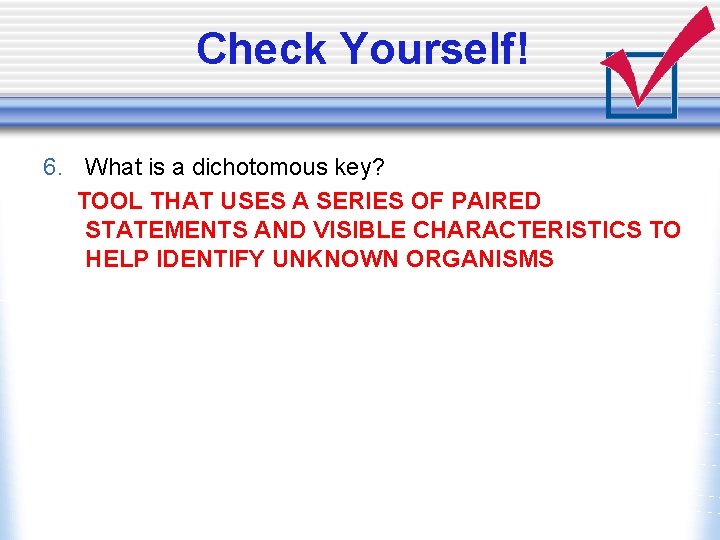 Check Yourself!

6. What is a dichotomous key?

TOOL THAT USES A SERIES OF PAIRED STATEMENTS AND VISIBLE CHARACTERISTICS TO HELP IDENTIFY UNKNOWN ORGANISMS